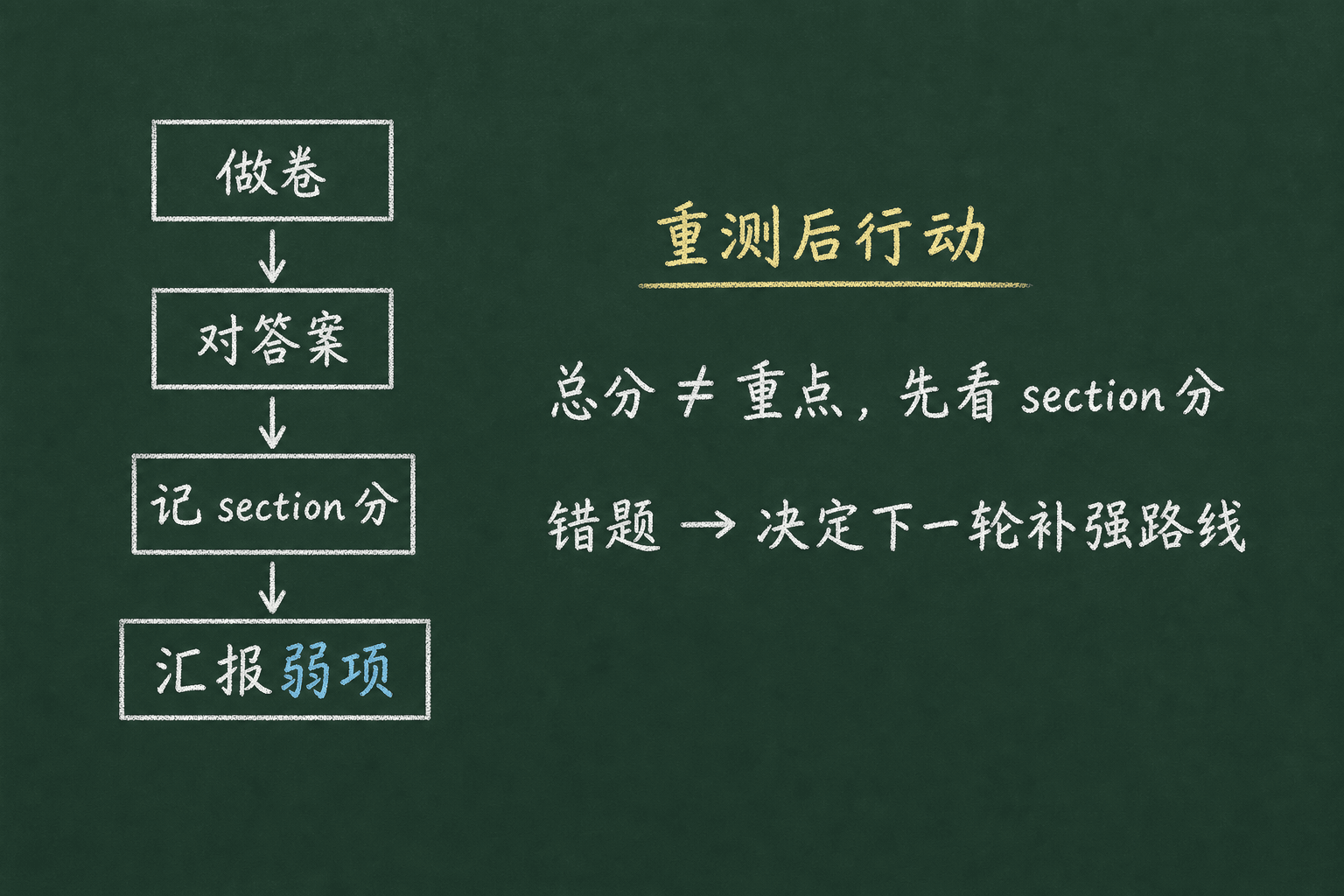 做卷

对答案

记 section 分

汇报弱项

重测后行动

总分 $\neq$ 重点，先看 section 分

错题 $\rightarrow$ 决定下一轮补强路线